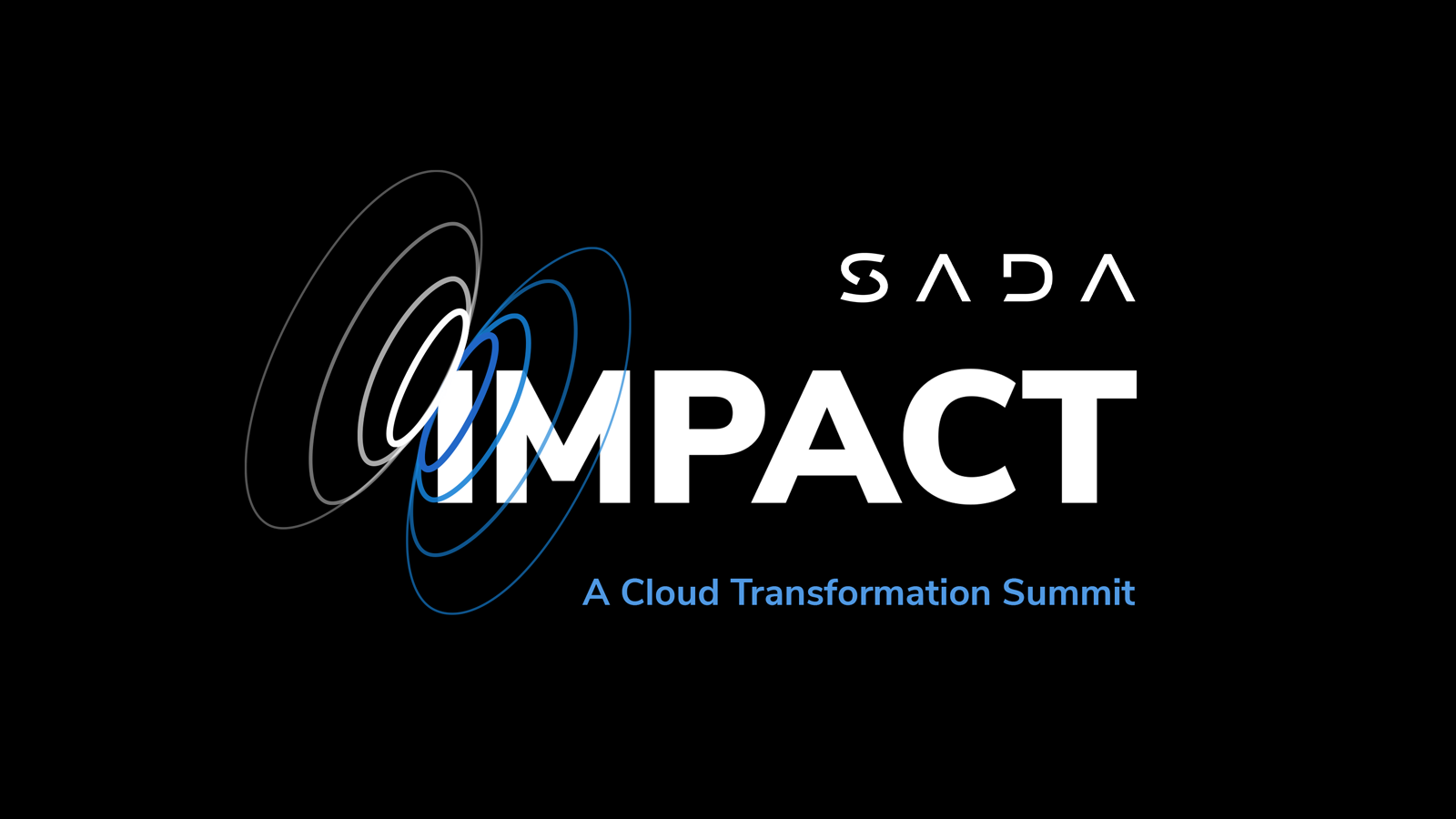 SADA

IMPACT

A Cloud Transformation Summit